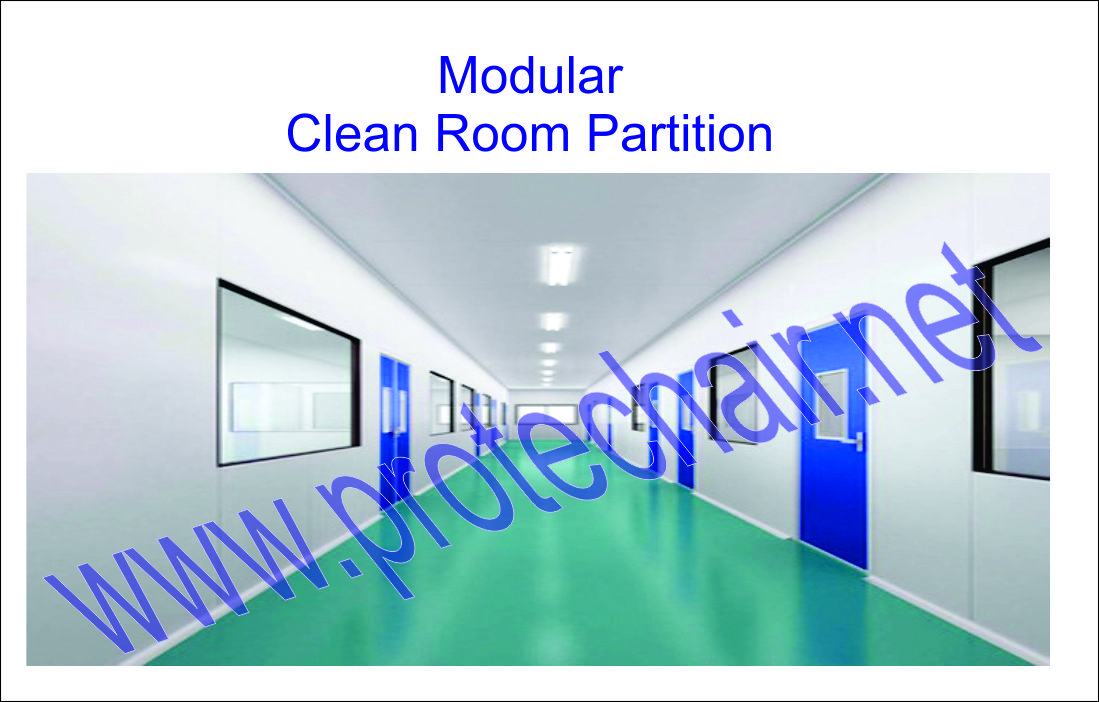 Modular
Clean Room Partition

www.protechair.net